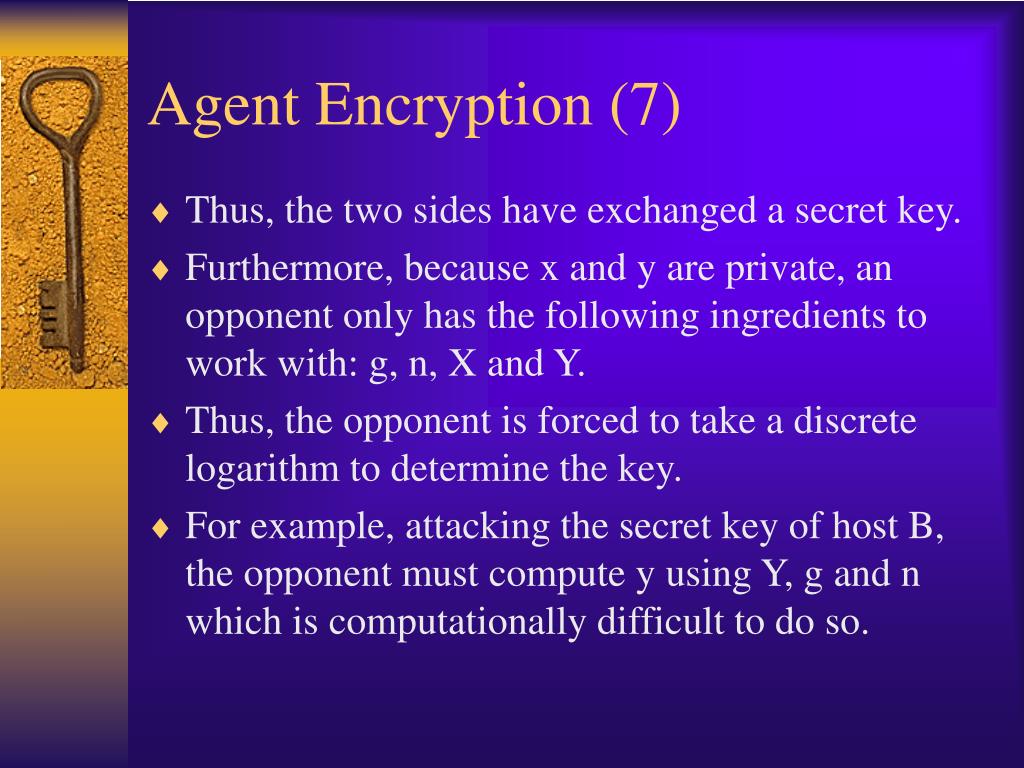 Agent Encryption (7)

♦ Thus, the two sides have exchanged a secret key.

♦ Furthermore, because x and y are private, an opponent only has the following ingredients to work with: g, n, X and Y.

♦ Thus, the opponent is forced to take a discrete logarithm to determine the key.

♦ For example, attacking the secret key of host B, the opponent must compute y using Y, g and n which is computationally difficult to do so.